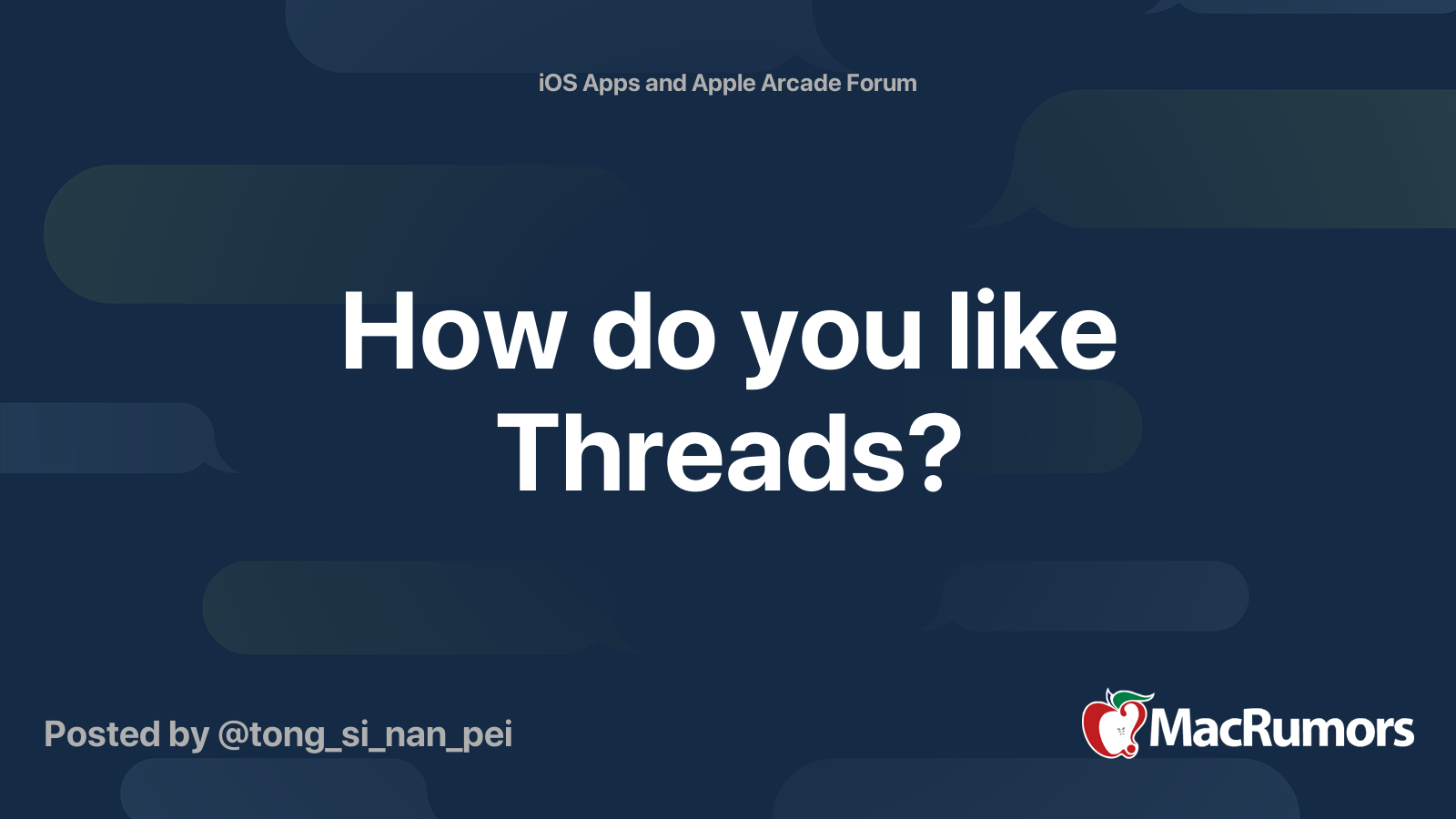 iOS Apps and Apple Arcade Forum

How do you like Threads?

Posted by @tong_si_nan_pei

MacRumors